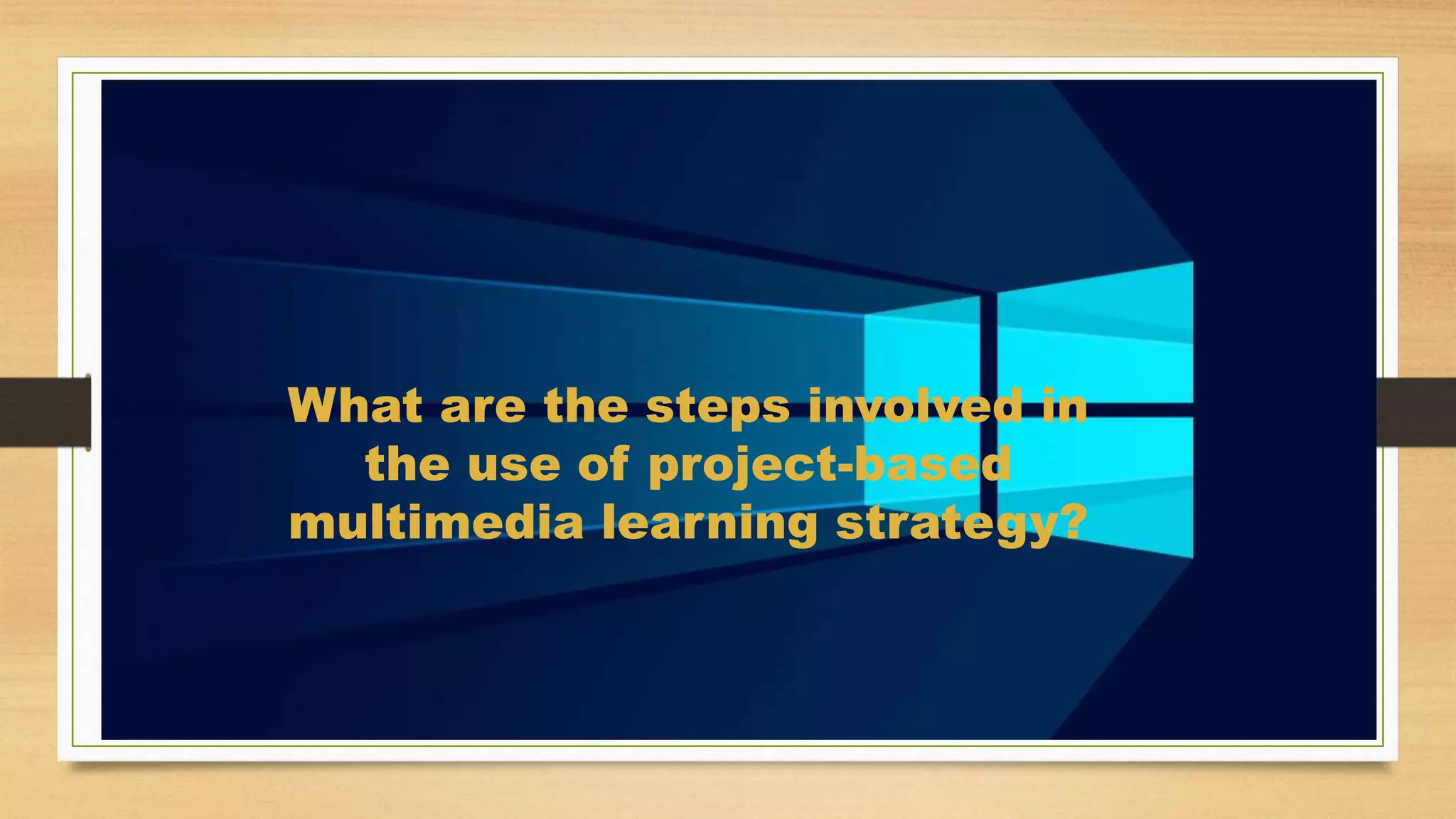 What are the steps involved in the use of project-based multimedia learning strategy?